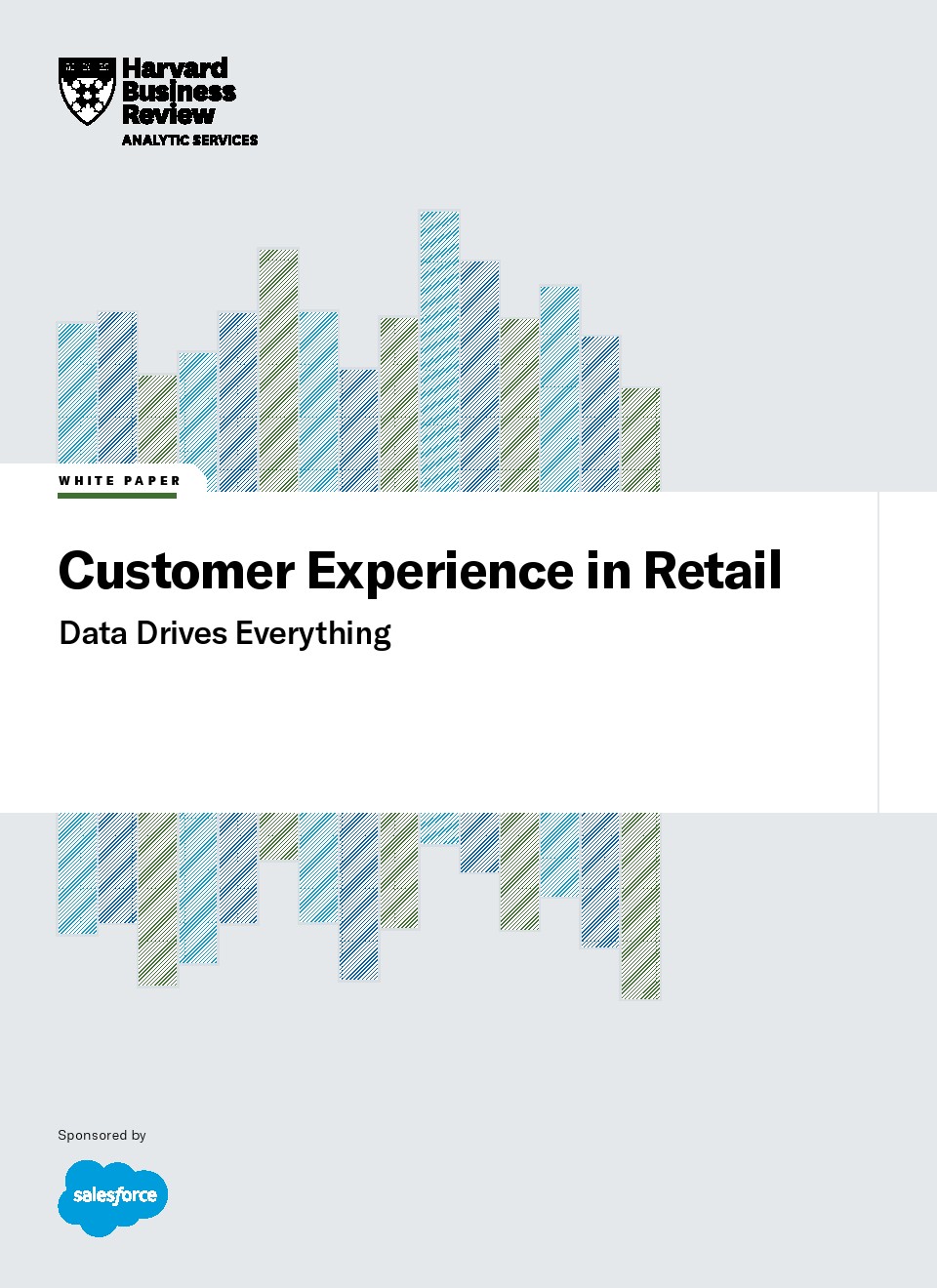 Harvard Business Review
ANALYTIC SERVICES

WHITE PAPER

Customer Experience in Retail

Data Drives Everything

Sponsored by

salesforce